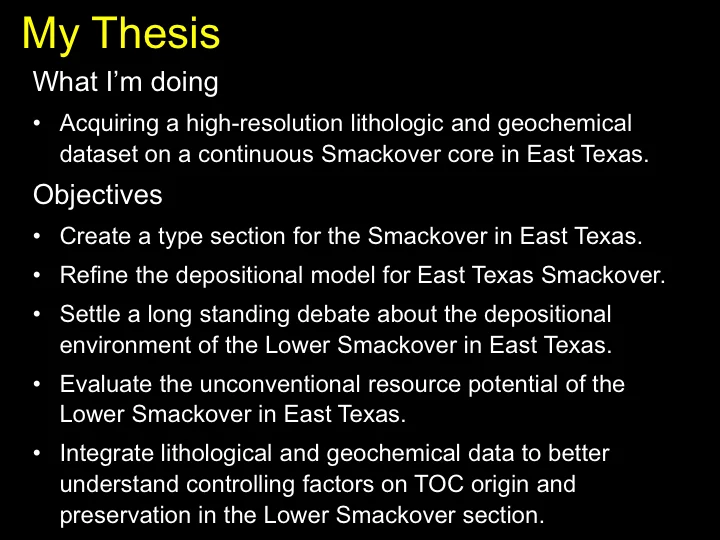 My Thesis

What I'm doing

• Acquiring a high-resolution lithologic and geochemical dataset on a continuous Smackover core in East Texas.

Objectives

• Create a type section for the Smackover in East Texas.

• Refine the depositional model for East Texas Smackover.

• Settle a long standing debate about the depositional environment of the Lower Smackover in East Texas.

• Evaluate the unconventional resource potential of the Lower Smackover in East Texas.

• Integrate lithological and geochemical data to better understand controlling factors on TOC origin and preservation in the Lower Smackover section.